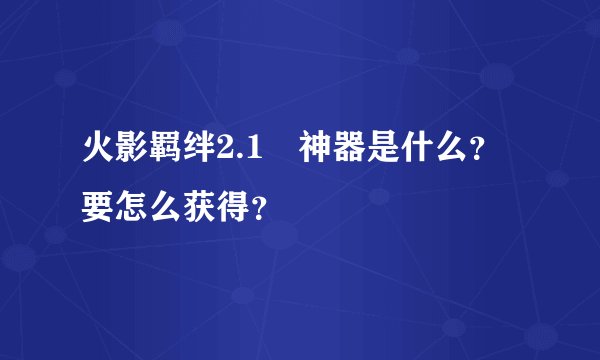 火影羁绊2.1　神器是什么？要怎么获得？